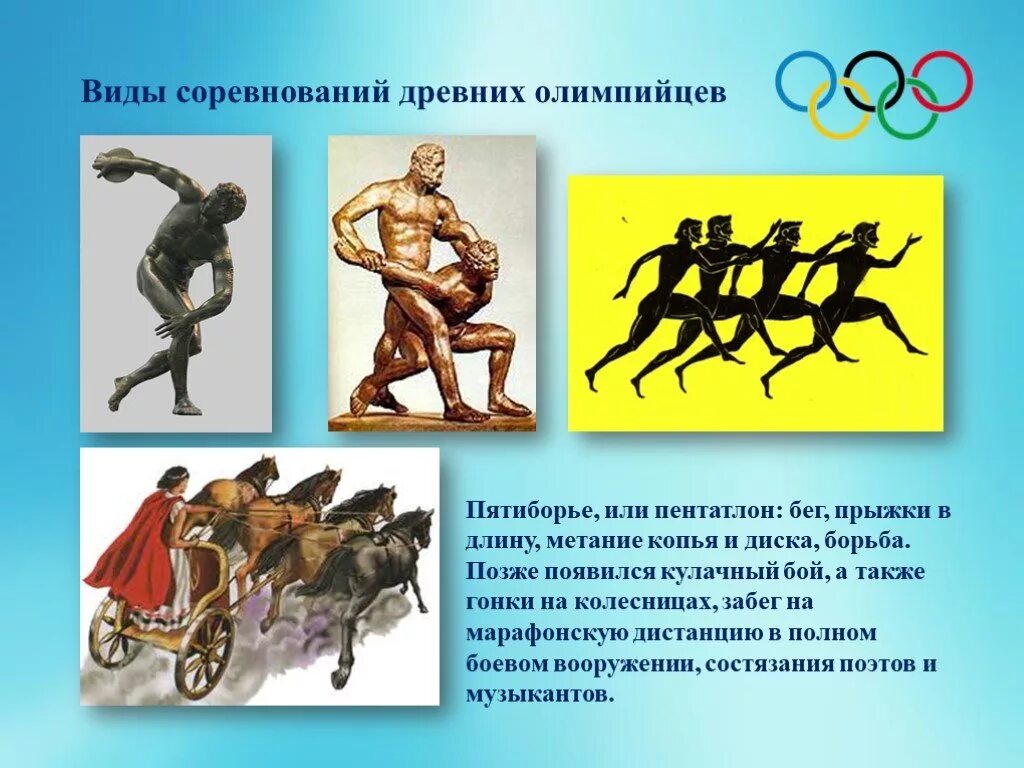 Виды соревнований древних олимпийцев

Пятиборье, или пентатлон: бег, прыжки в длину, метание копья и диска, борьба. Позже появился кулачный бой, а также гонки на колесницах, забег на марафонскую дистанцию в полном боевом вооружении, состязания поэтов и музыкантов.